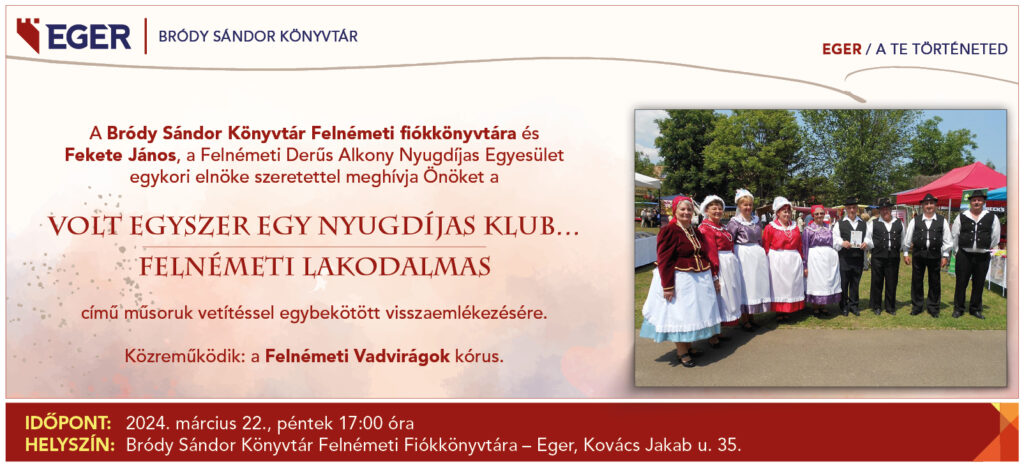 EGER
BRÓDY SÁNDOR KÖNYVTÁR

EGER / A TE TÖRTÉNETED

A Bródy Sándor Könyvtár Felnémeti fiókkönyvtára és Fekete János, a Felnémeti Derűs Alkony Nyugdíjas Egyesület egykori elnöke szeretettel meghívja Önöket a

VOLT EGYSZER EGY NYUGDÍJAS KLUB...
FELNÉMETI LAKODALMAS

című műsoruk vetítéssel egybekötött visszaemlékezésére.

Közreműködik: a Felnémeti Vadvirágok kórus.

IDŐPONT: 2024. március 22., péntek 17:00 óra
HELYSZÍN: Bródy Sándor Könyvtár Felnémeti Fiókkönyvtára – Eger, Kovács Jakab u. 35.